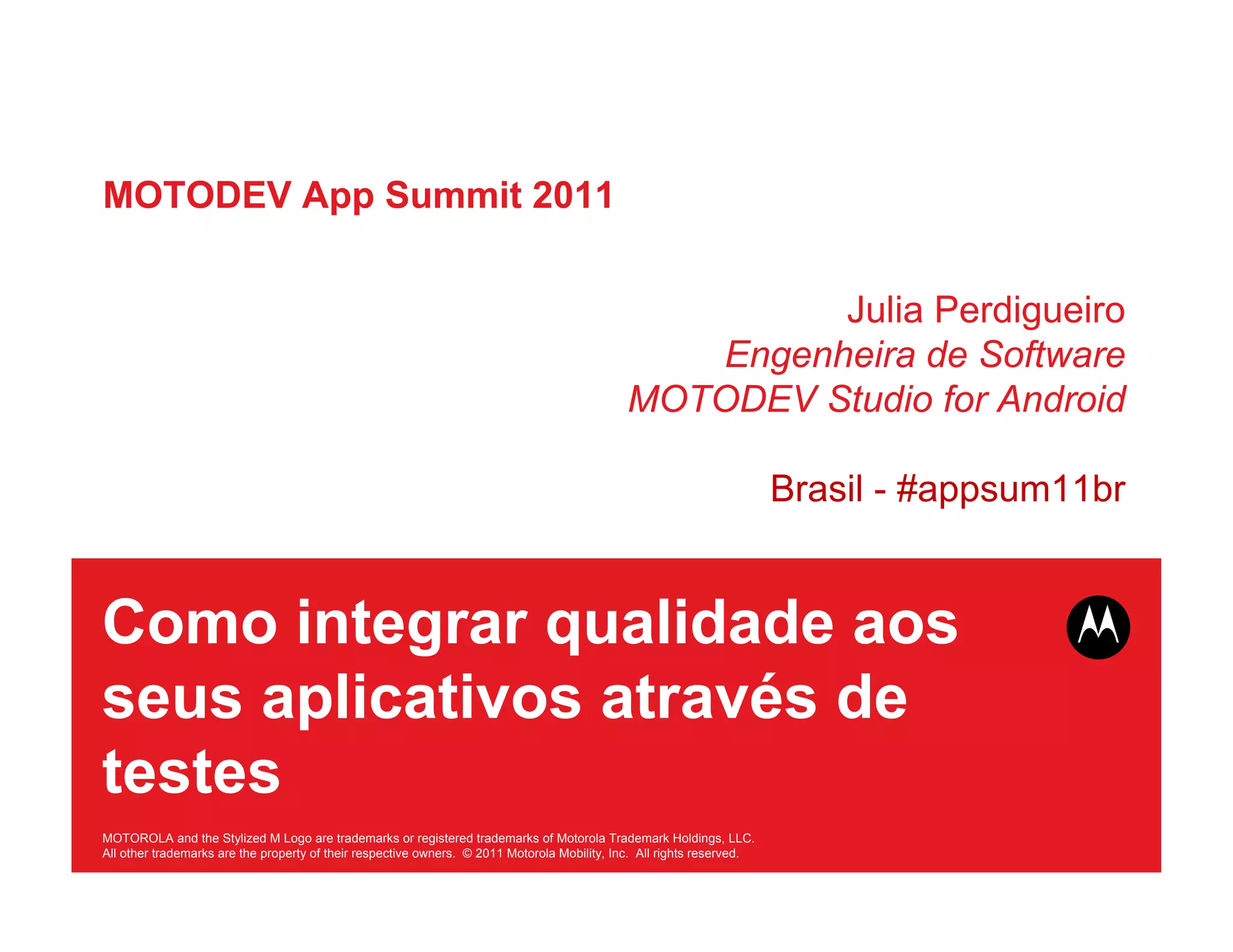 MOTODEV App Summit 2011

Julia Perdigueiro
Engenheira de Software
MOTODEV Studio for Android

Brasil - #appsum11br

Como integrar qualidade aos seus aplicativos através de testes

MOTOROLA and the Stylized M Logo are trademarks or registered trademarks of Motorola Trademark Holdings, LLC. All other trademarks are the property of their respective owners. © 2011 Motorola Mobility, Inc. All rights reserved.